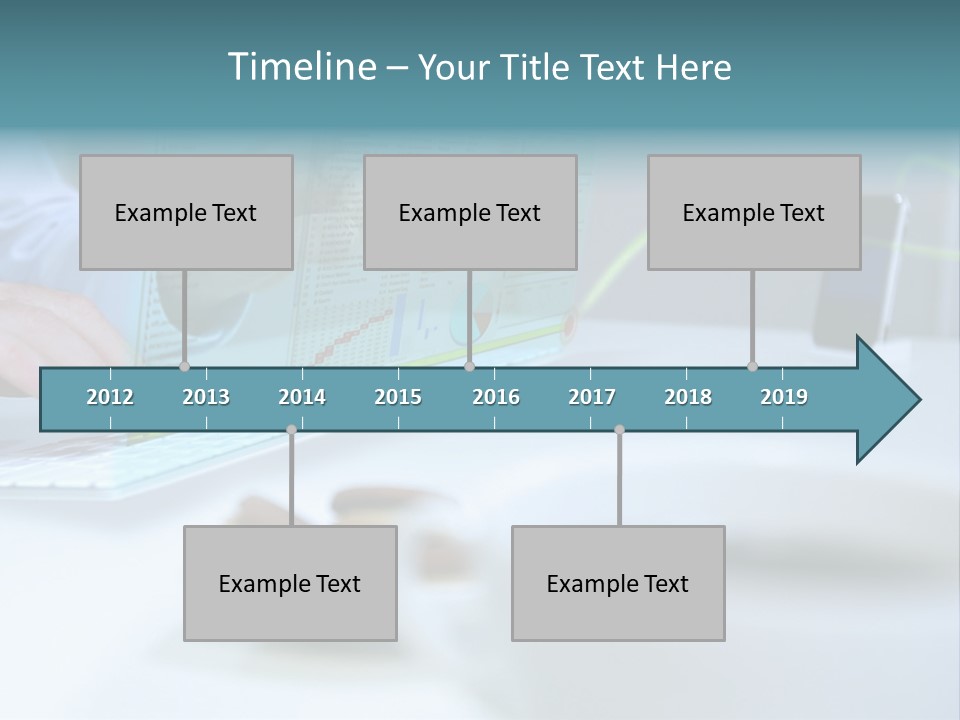 Timeline – Your Title Text Here

Example Text

Example Text

Example Text

2012 2013 2014 2015 2016 2017 2018 2019

Example Text

Example Text